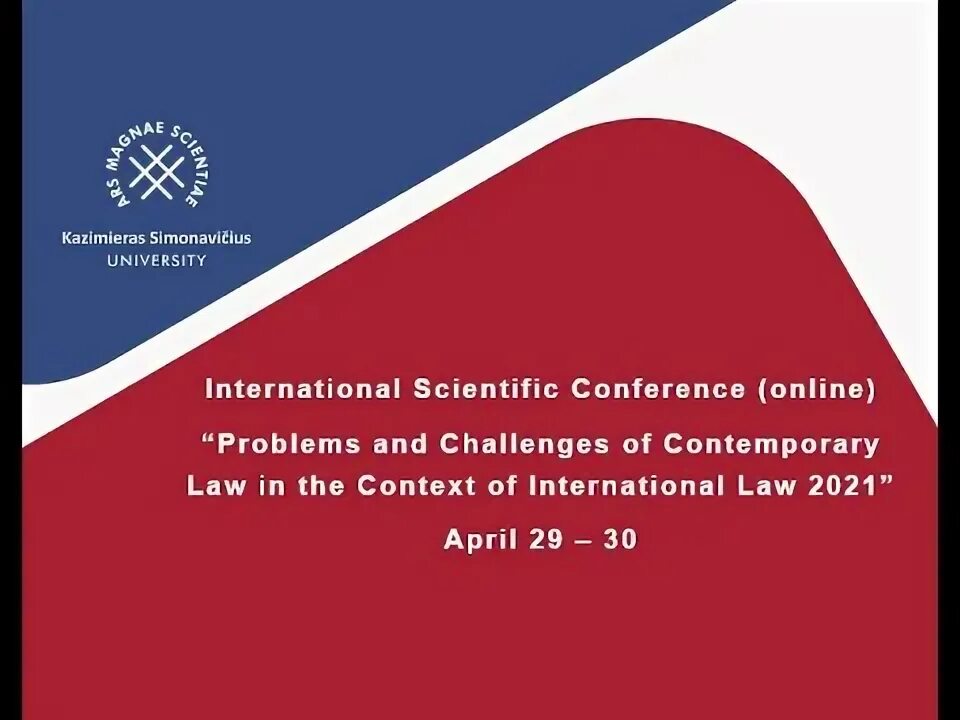 ARS MAGNAE SCIENTIAE

Kazimieras Simonavičius
UNIVERSITY

International Scientific Conference (online)

“Problems and Challenges of Contemporary Law in the Context of International Law 2021”

April 29 – 30